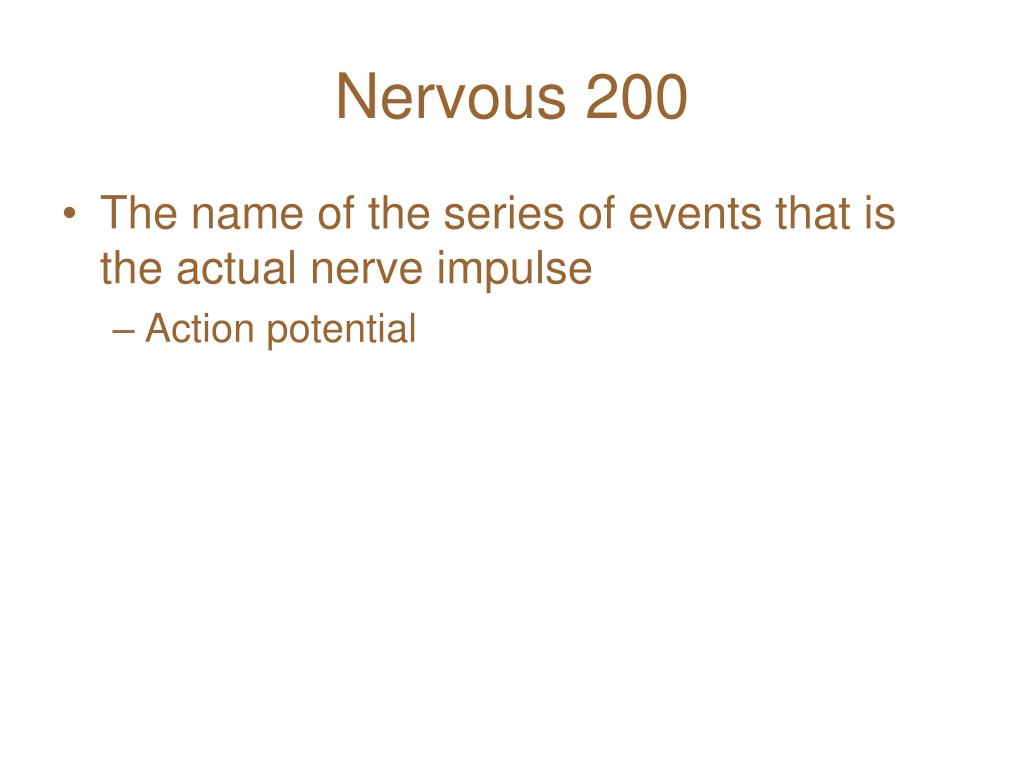 Nervous 200

• The name of the series of events that is the actual nerve impulse
– Action potential